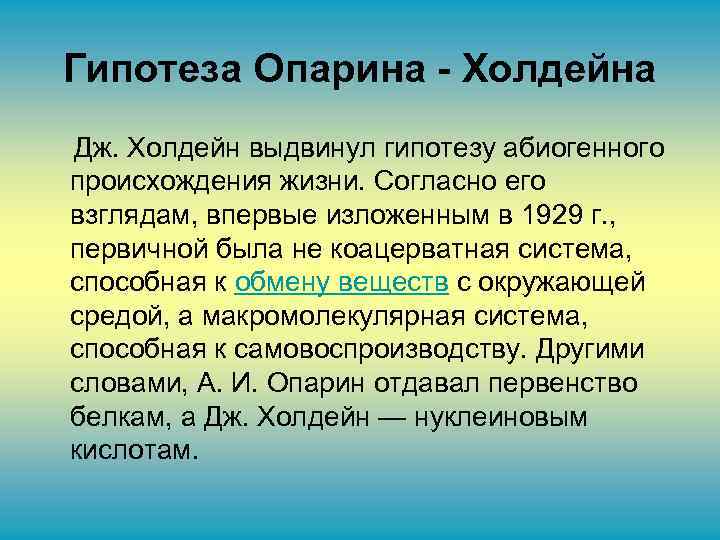 Гипотеза Опарина - Холдейна

Дж. Холдейн выдвинул гипотезу абиогенного происхождения жизни. Согласно его взглядам, впервые изложенным в 1929 г., первичной была не коацерватная система, способная к обмену веществ с окружающей средой, а макромолекулярная система, способная к самовоспроизводству. Другими словами, А. И. Опарин отдавал первенство белкам, а Дж. Холдейн — нуклеиновым кислотам.